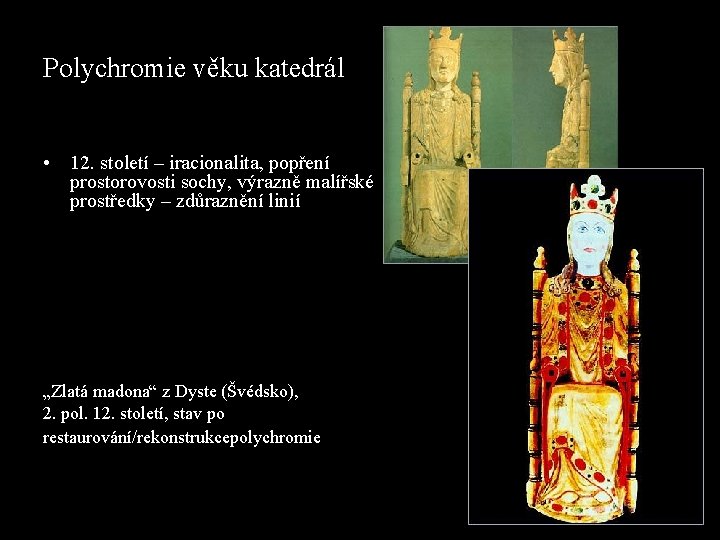 Polychromie věku katedrál

• 12. století – iracionalita, popření prostorovosti sochy, výrazně malířské prostředky – zdůraznění linií

„Zlatá madona“ z Dyste (Švédsko), 2. pol. 12. století, stav po restaurování/rekonstrukcepolychromie